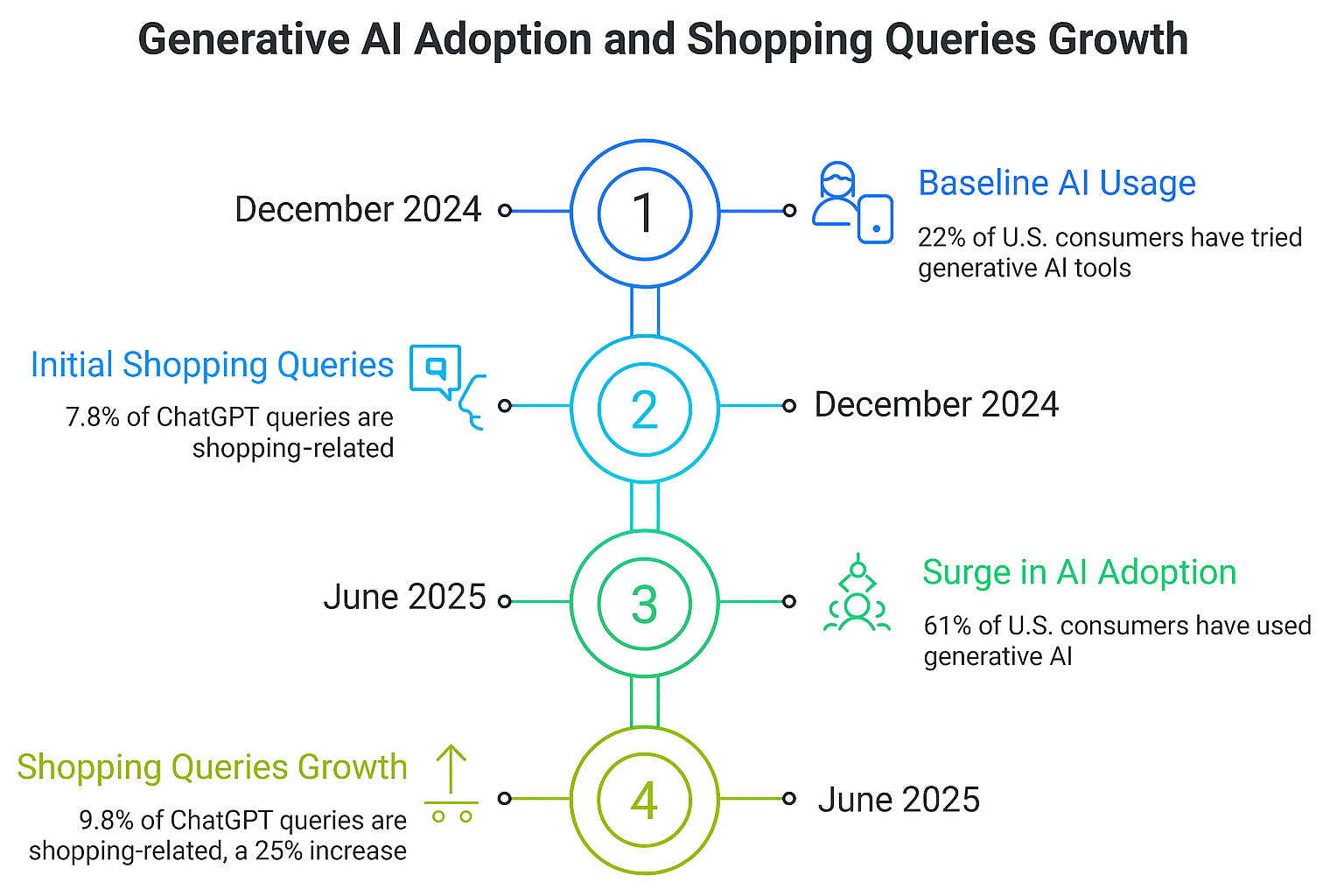 Generative AI Adoption and Shopping Queries Growth

December 2024

1

Baseline AI Usage

22% of U.S. consumers have tried generative AI tools

Initial Shopping Queries

7.8% of ChatGPT queries are shopping-related

2

December 2024

June 2025

3

Surge in AI Adoption

61% of U.S. consumers have used generative AI

Shopping Queries Growth

9.8% of ChatGPT queries are shopping-related, a 25% increase

4

June 2025